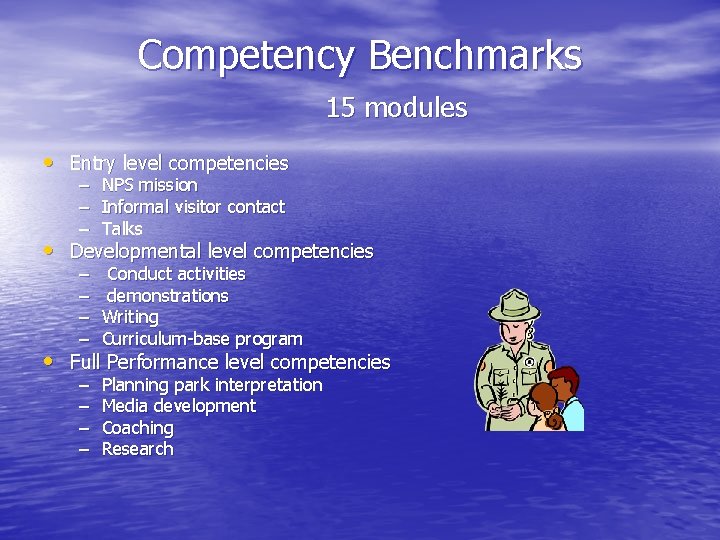 Competency Benchmarks

15 modules

• Entry level competencies
  – NPS mission
  – Informal visitor contact
  – Talks
• Developmental level competencies
  – Conduct activities
  – demonstrations
  – Writing
  – Curriculum-base program
• Full Performance level competencies
  – Planning park interpretation
  – Media development
  – Coaching
  – Research